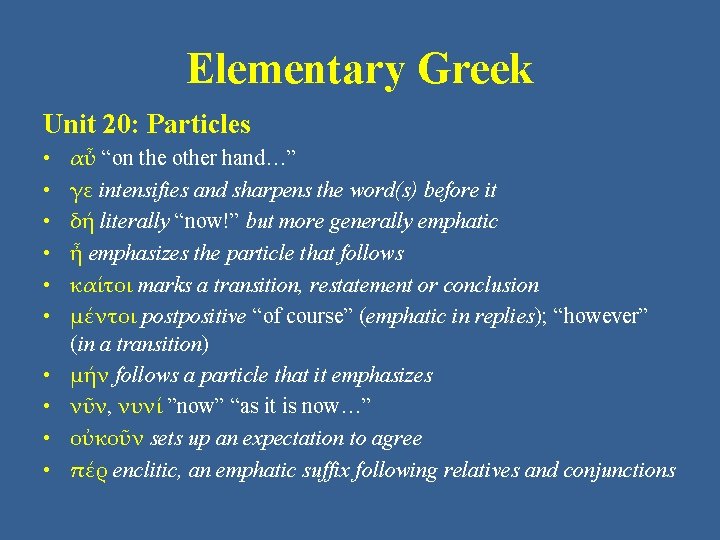 Elementary Greek

Unit 20: Particles

• αὖ "on the other hand…"
• γε intensifies and sharpens the word(s) before it
• δή literally "now!" but more generally emphatic
• ἦ emphasizes the particle that follows
• καίτοι marks a transition, restatement or conclusion
• μέντοι postpositive "of course" (emphatic in replies); "however" (in a transition)
• μήν follows a particle that it emphasizes
• νῦν, νυνί "now" "as it is now…"
• οὐκοῦν sets up an expectation to agree
• πέρ enclitic, an emphatic suffix following relatives and conjunctions